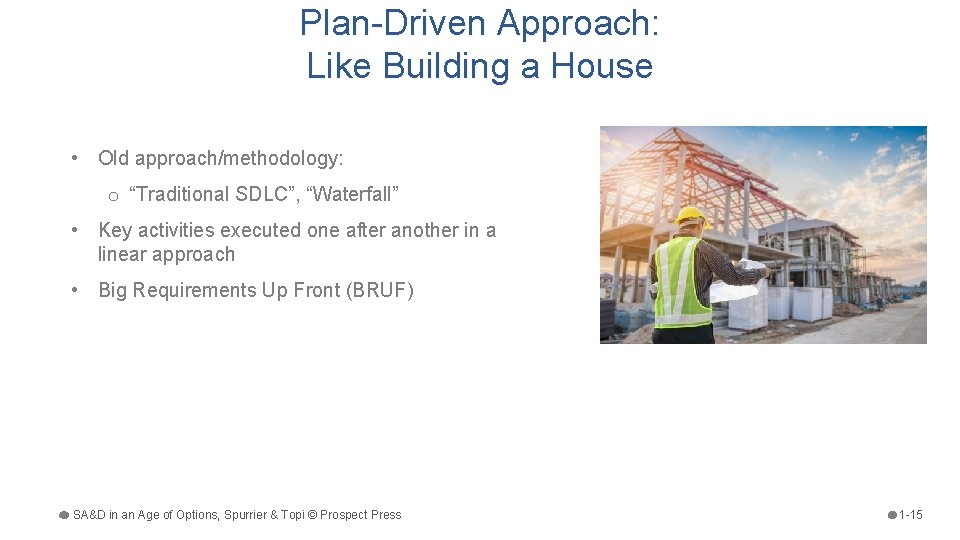 Plan-Driven Approach:
Like Building a House

• Old approach/methodology:
  o "Traditional SDLC", "Waterfall"
• Key activities executed one after another in a linear approach
• Big Requirements Up Front (BRUF)

SA&D in an Age of Options, Spurrier & Topi © Prospect Press

1-15